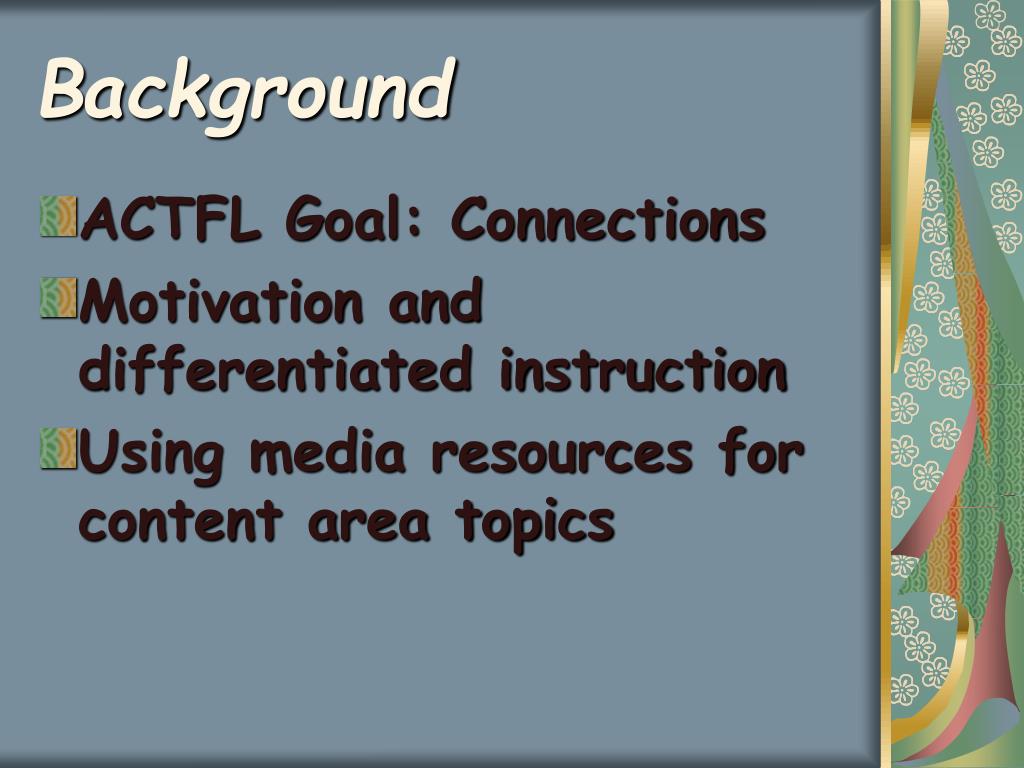 Background

ACTFL Goal: Connections

Motivation and differentiated instruction

Using media resources for content area topics